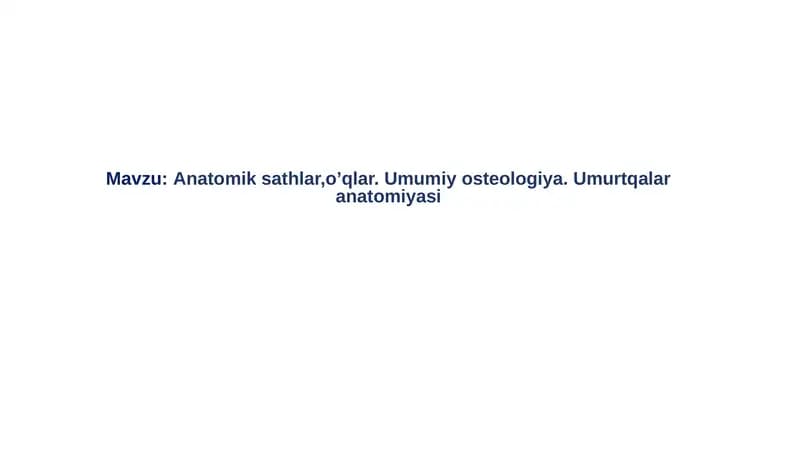 Mavzu: Anatomik sathlar,o’qlar. Umumiy osteologiya. Umurtqalar anatomiyasi